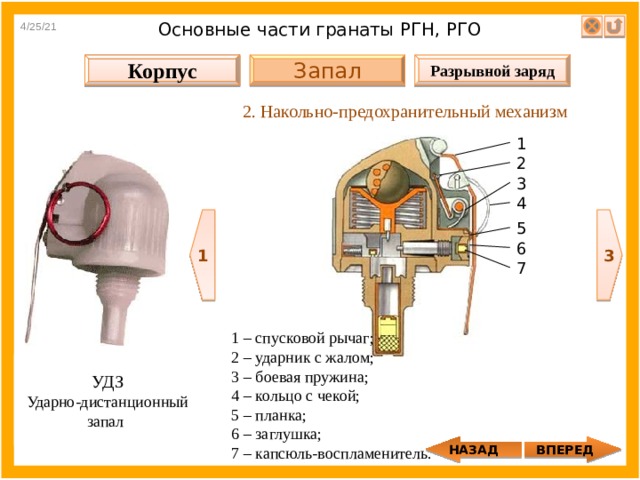 4/25/21

Основные части гранаты РГН, РГО

Корпус

Запал

Разрывной заряд

2. Накольно-предохранительный механизм

1
2
3
4
5
6
7

1

3

УДЗ
Ударно-дистанционный запал

1 – спусковой рычаг;
2 – ударник с жалом;
3 – боевая пружина;
4 – кольцо с чекой;
5 – планка;
6 – заглушка;
7 – капсюль-воспламенитель.

НАЗАД

ВПЕРЕД